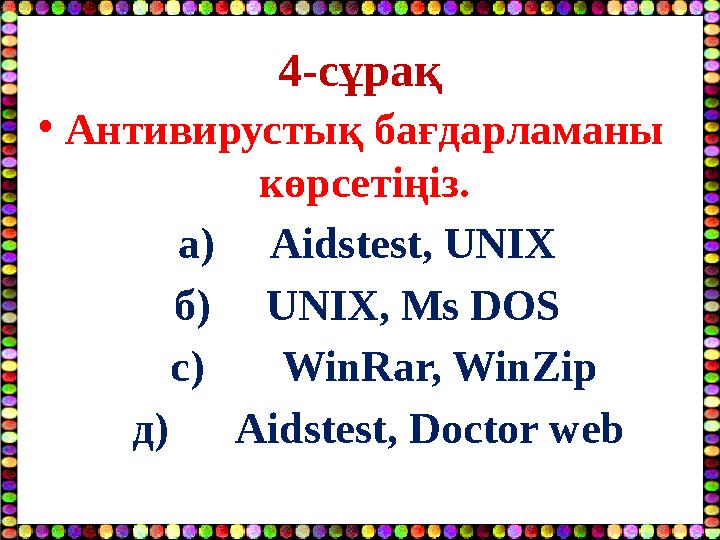 4-сұрақ

• Антивирустық бағдарламаны көрсетіңіз.

а) Aidstest, UNIX

б) UNIX, Ms DOS

с) WinRar, WinZip

д) Aidstest, Doctor web